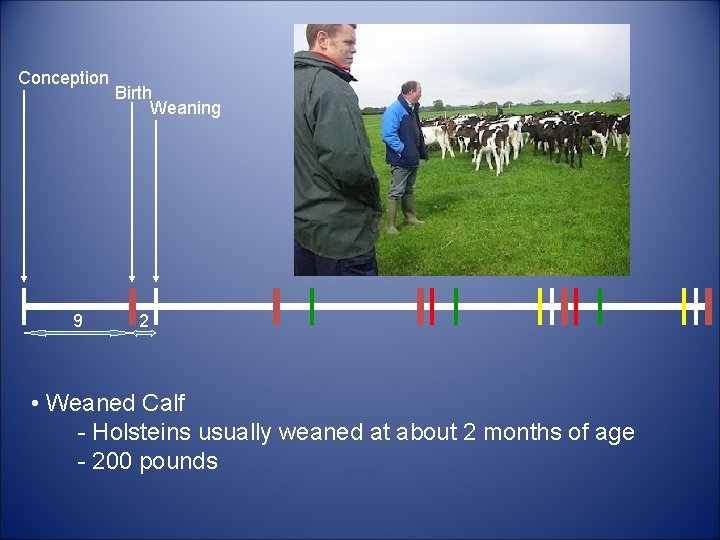 Conception
Birth
Weaning

9
2

• Weaned Calf
- Holsteins usually weaned at about 2 months of age
- 200 pounds